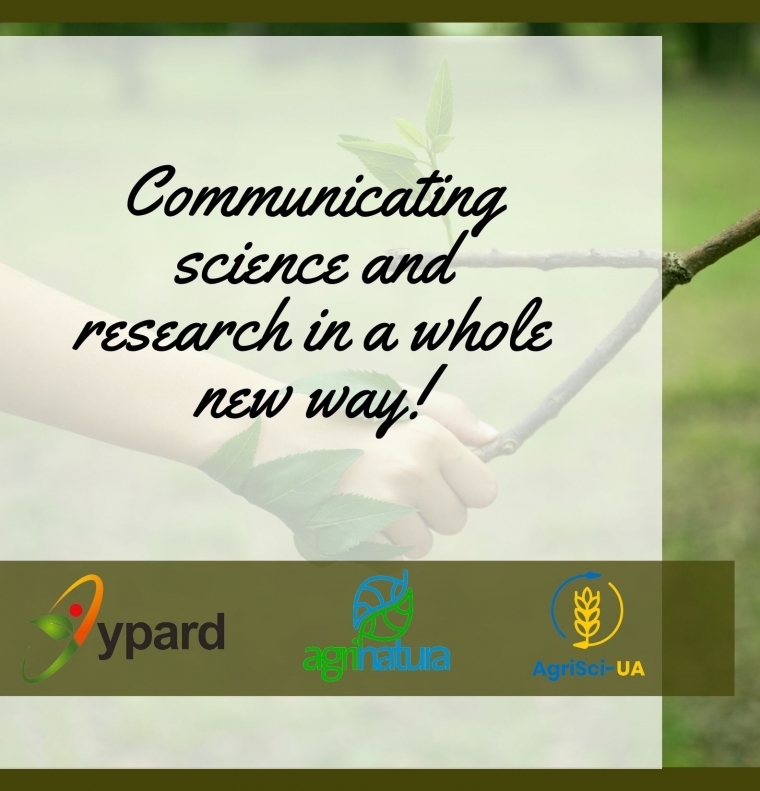 Communicating science and research in a whole new way!

ypard

agrinatura

AgriSci-UA